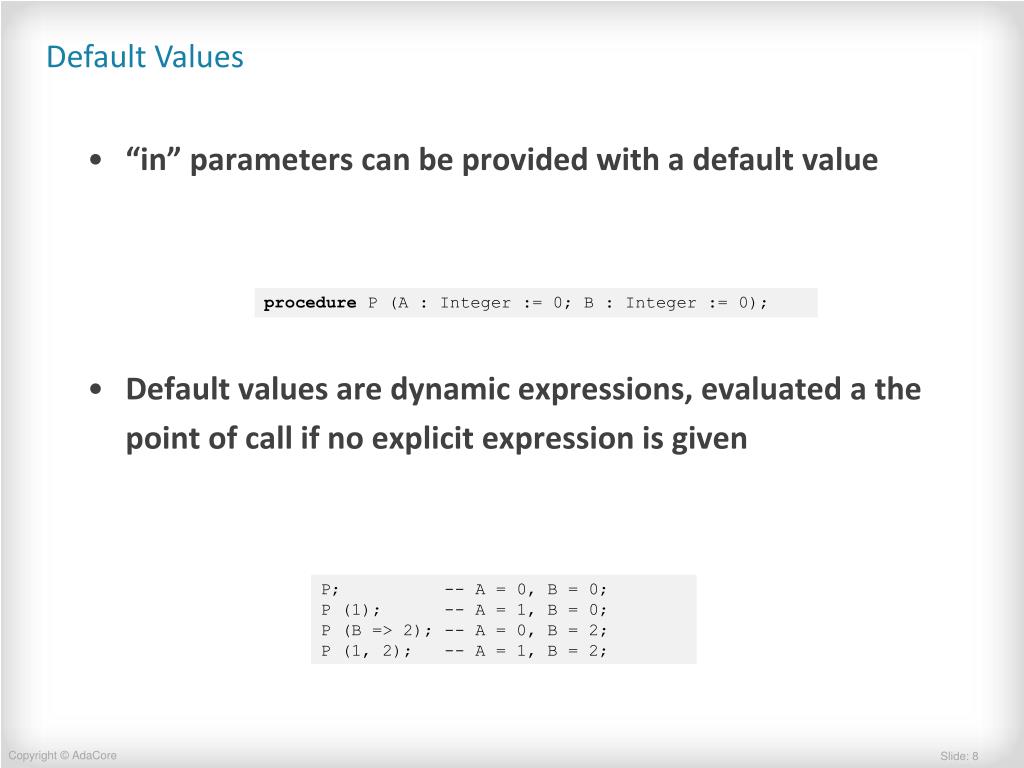 Default Values

• “in” parameters can be provided with a default value

procedure P (A : Integer := 0; B : Integer := 0);

• Default values are dynamic expressions, evaluated a the point of call if no explicit expression is given

P;          -- A = 0, B = 0;
P (1);      -- A = 1, B = 0;
P (B => 2); -- A = 0, B = 2;
P (1, 2);   -- A = 1, B = 2;

Copyright © AdaCore

Slide: 8